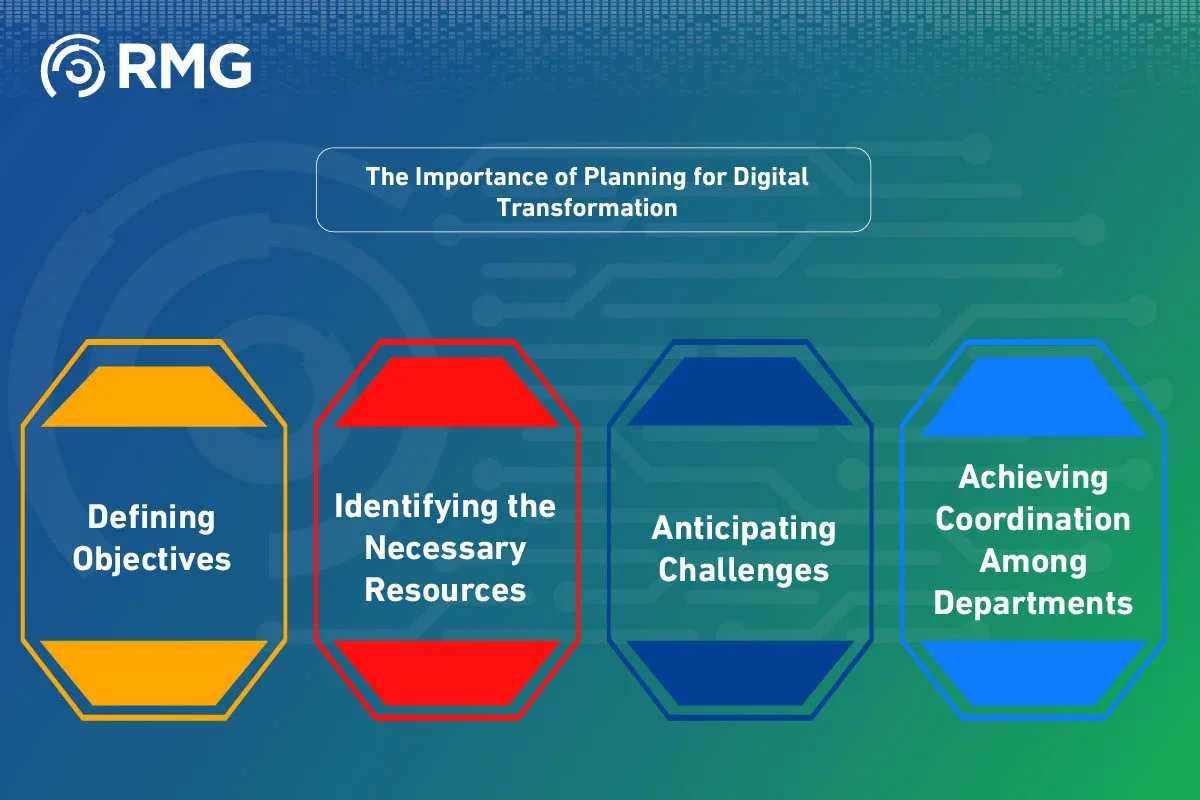 RMG

The Importance of Planning for Digital Transformation

Defining Objectives

Identifying the Necessary Resources

Anticipating Challenges

Achieving Coordination Among Departments